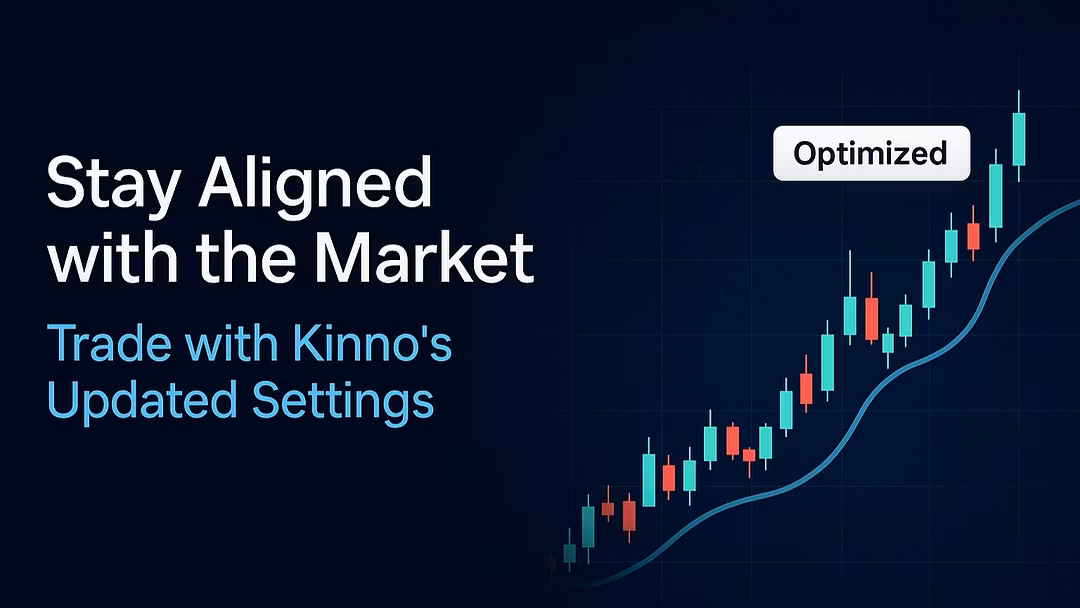 Stay Aligned with the Market

Trade with Kinno's Updated Settings

Optimized